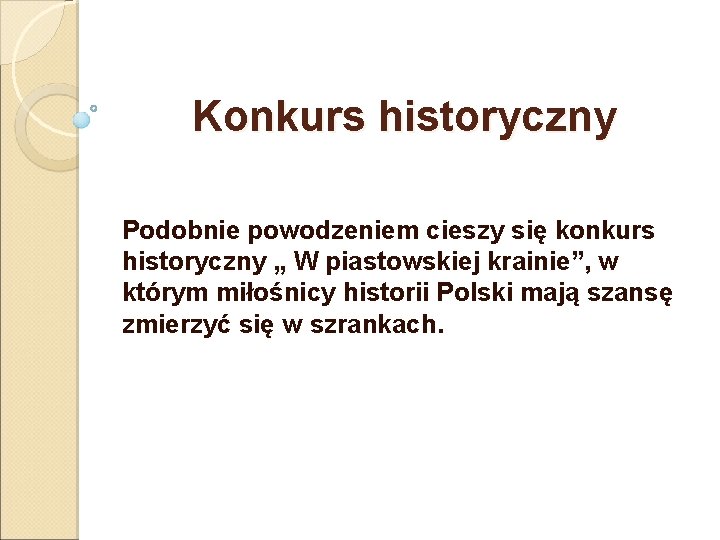 Konkurs historyczny

Podobnie powodzeniem cieszy się konkurs historyczny „ W piastowskiej krainie”, w którym miłośnicy historii Polski mają szansę zmierzyć się w szrankach.